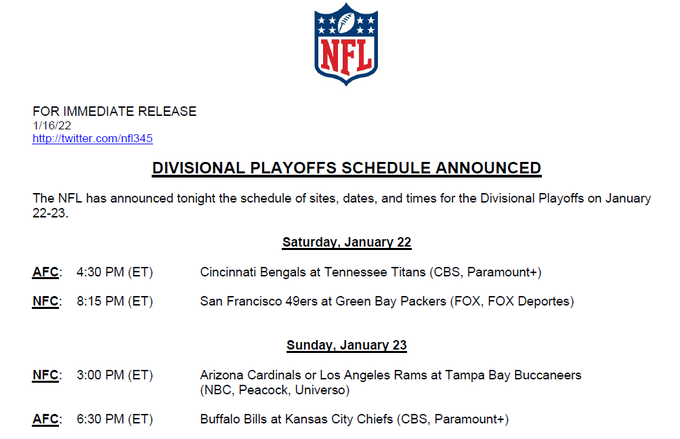 NFL

FOR IMMEDIATE RELEASE
1/16/22
http://twitter.com/nfl345

DIVISIONAL PLAYOFFS SCHEDULE ANNOUNCED

The NFL has announced tonight the schedule of sites, dates, and times for the Divisional Playoffs on January 22-23.

Saturday, January 22

AFC: 4:30 PM (ET) Cincinnati Bengals at Tennessee Titans (CBS, Paramount+)

NFC: 8:15 PM (ET) San Francisco 49ers at Green Bay Packers (FOX, FOX Deportes)

Sunday, January 23

NFC: 3:00 PM (ET) Arizona Cardinals or Los Angeles Rams at Tampa Bay Buccaneers (NBC, Peacock, Universo)

AFC: 6:30 PM (ET) Buffalo Bills at Kansas City Chiefs (CBS, Paramount+)